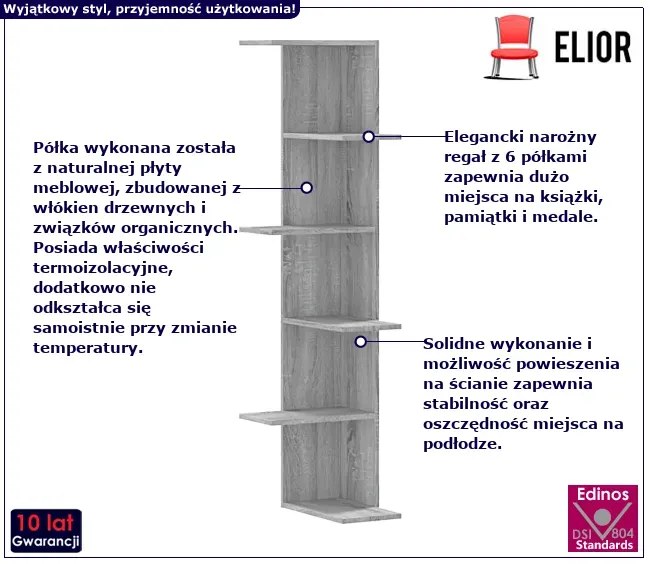 Wyjątkowy styl, przyjemność użytkowania!

ELIOR

Półka wykonana została z naturalnej płyty meblowej, zbudowanej z włókien drzewnych i związków organicznych. Posiada właściwości termoizolacyjne, dodatkowo nie odkształca się samoistnie przy zmianie temperatury.

Elegancki narożny regał z 6 półkami zapewnia dużo miejsca na książki, pamiątki i medale.

Solidne wykonanie i możliwość powieszenia na ścianie zapewnia stabilność oraz oszczędność miejsca na podłodze.

10 lat
Gwarancji

Edinos
DSI 804
Standards